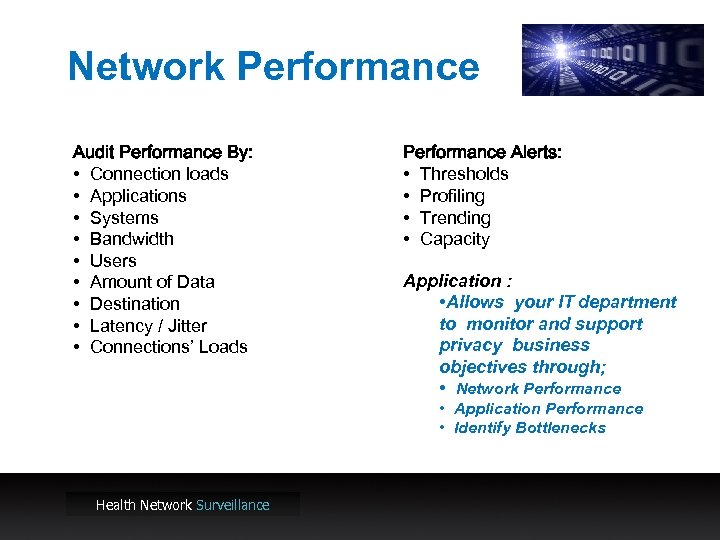 Network Performance

Audit Performance By:
• Connection loads
• Applications
• Systems
• Bandwidth
• Users
• Amount of Data
• Destination
• Latency / Jitter
• Connections' Loads

Performance Alerts:
• Thresholds
• Profiling
• Trending
• Capacity

Application :
•Allows your IT department to monitor and support privacy business objectives through;
• Network Performance
• Application Performance
• Identify Bottlenecks

Health Network Surveillance